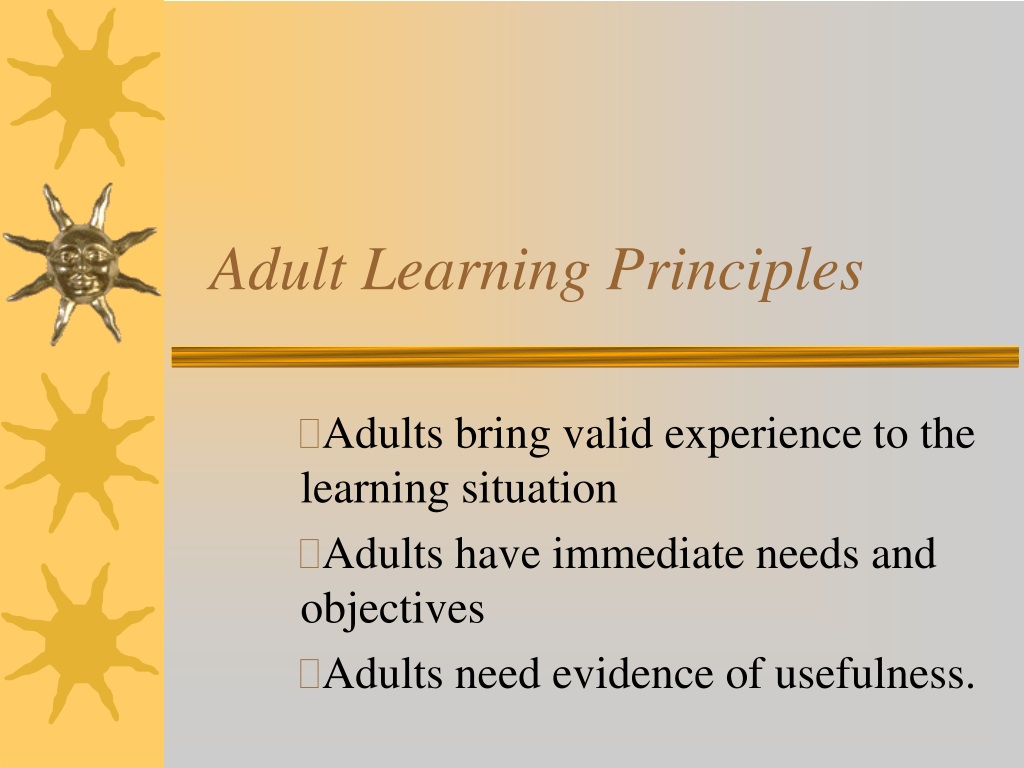 Adult Learning Principles

Adults bring valid experience to the learning situation

Adults have immediate needs and objectives

Adults need evidence of usefulness.